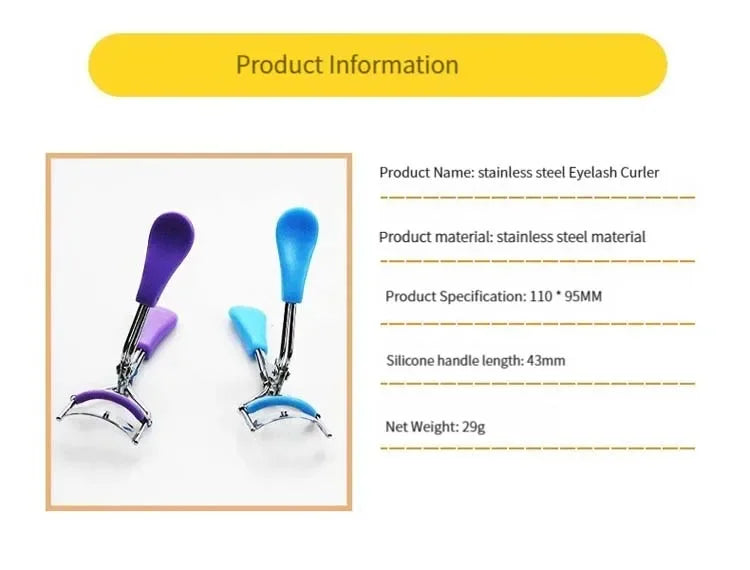 Product Information

Product Name: stainless steel Eyelash Curler

Product material: stainless steel material

Product Specification: 110 * 95MM

Silicone handle length: 43mm

Net Weight: 29g